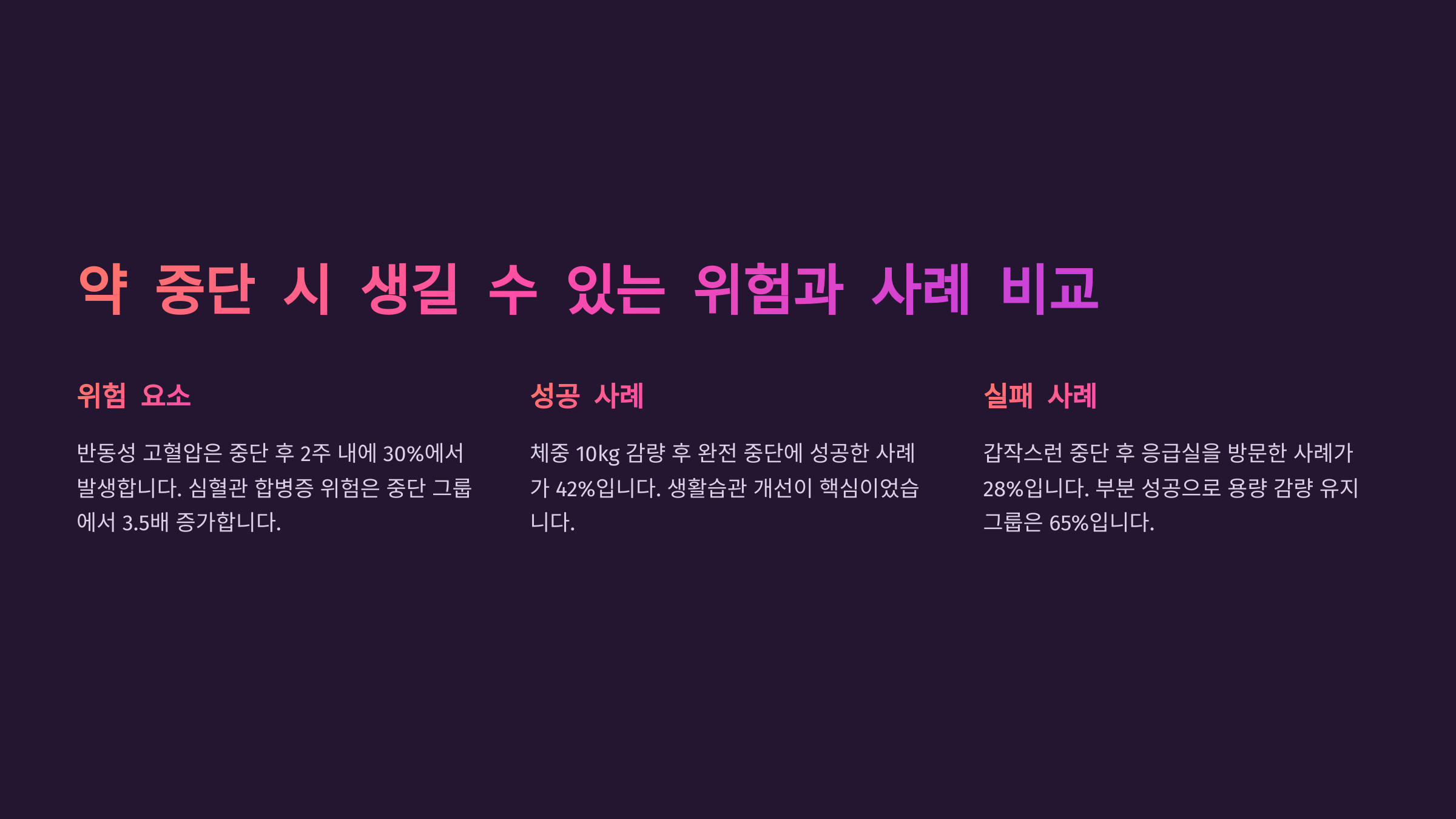 약 중단 시 생길 수 있는 위험과 사례 비교

위험 요소

반동성 고혈압은 중단 후 2주 내에 30%에서 발생합니다. 심혈관 합병증 위험은 중단 그룹에서 3.5배 증가합니다.

성공 사례

체중 10kg 감량 후 완전 중단에 성공한 사례가 42%입니다. 생활습관 개선이 핵심이었습니다.

실패 사례

갑작스런 중단 후 응급실을 방문한 사례가 28%입니다. 부분 성공으로 용량 감량 유지 그룹은 65%입니다.